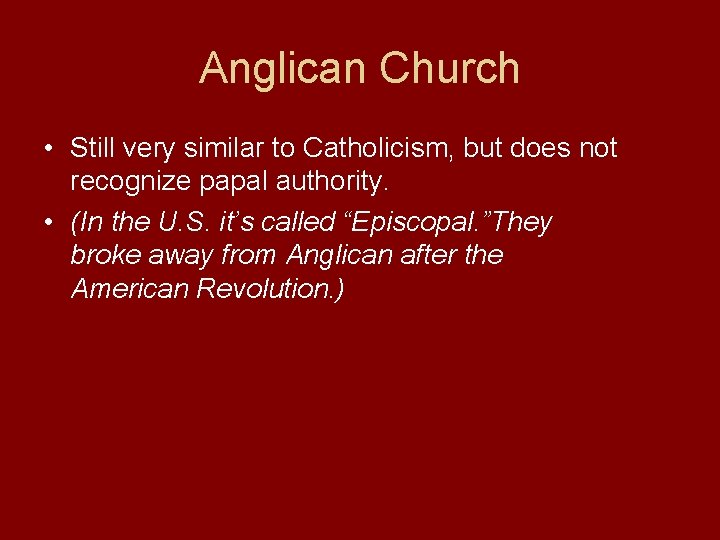 Anglican Church

• Still very similar to Catholicism, but does not recognize papal authority.

• (In the U.S. it’s called “Episcopal.”They broke away from Anglican after the American Revolution.)